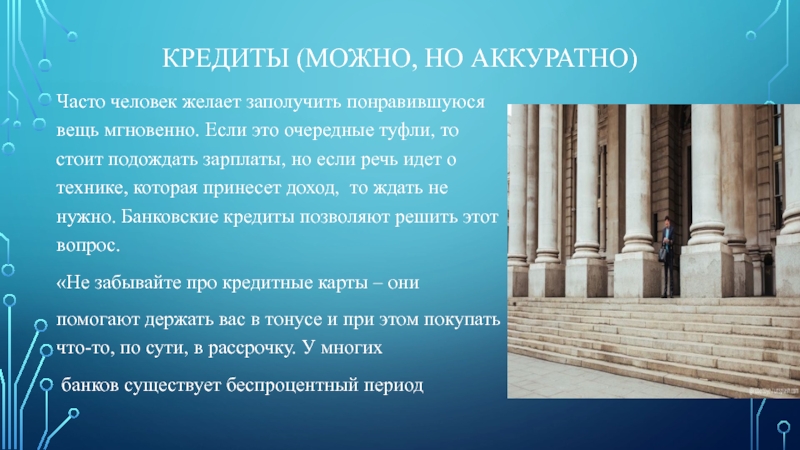 КРЕДИТЫ (МОЖНО, НО АККУРАТНО)

Часто человек желает заполучить понравившуюся вещь мгновенно. Если это очередные туфли, то стоит подождать зарплаты, но если речь идет о технике, которая принесет доход, то ждать не нужно. Банковские кредиты позволяют решить этот вопрос.

«Не забывайте про кредитные карты – они

помогают держать вас в тонусе и при этом покупать что-то, по сути, в рассрочку. У многих

банков существует беспроцентный период